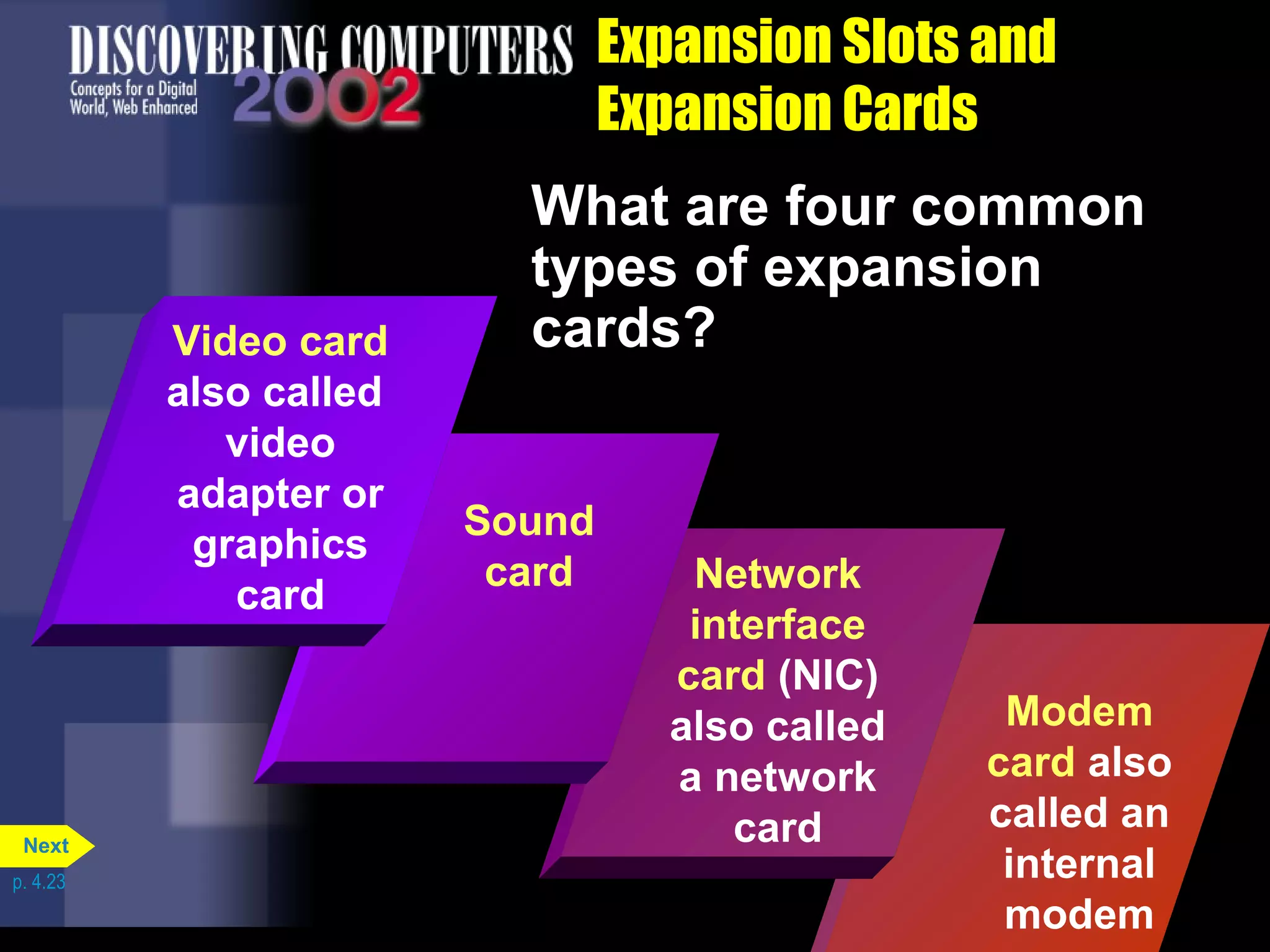 DISCOVERING COMPUTERS
Concepts for a Digital World, Web Enhanced
2002

Expansion Slots and Expansion Cards

What are four common types of expansion cards?

Video card also called video adapter or graphics card

Sound card

Network interface card (NIC) also called a network card

Modem card also called an internal modem

Next

p. 4.23